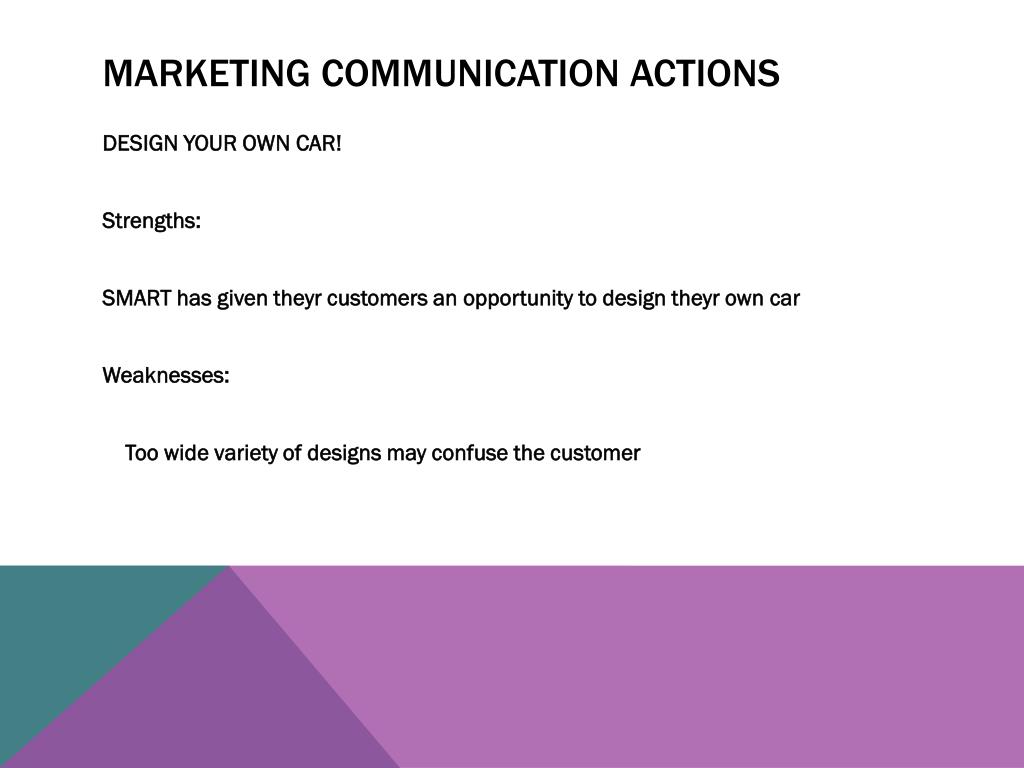 MARKETING COMMUNICATION ACTIONS

DESIGN YOUR OWN CAR!

Strengths:

SMART has given theyr customers an opportunity to design theyr own car

Weaknesses:

Too wide variety of designs may confuse the customer